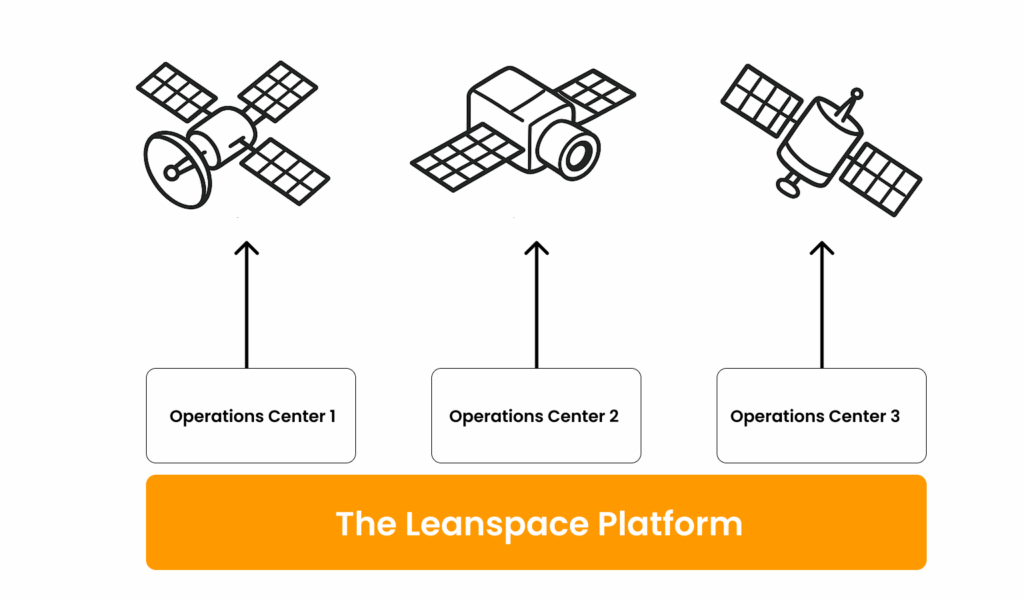 Operations Center 1

Operations Center 2

Operations Center 3

The Leanspace Platform